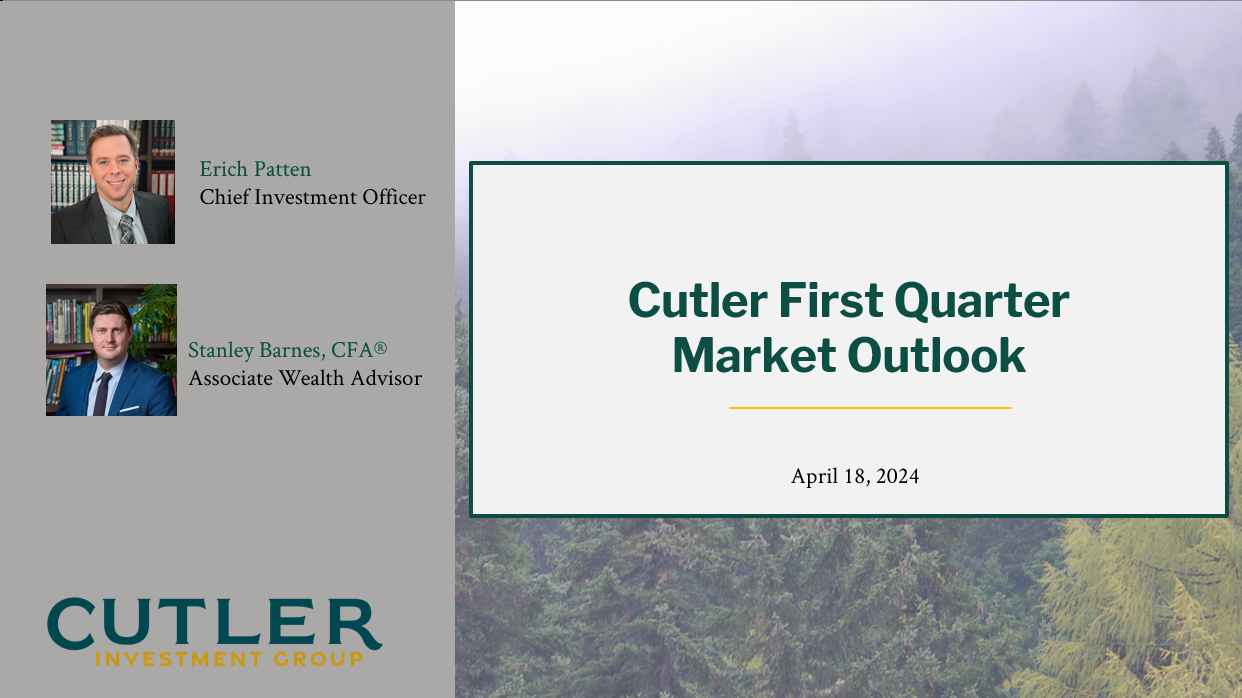 Erich Patten
Chief Investment Officer

Stanley Barnes, CFA®
Associate Wealth Advisor

CUTLER
INVESTMENT GROUP

Cutler First Quarter Market Outlook

April 18, 2024